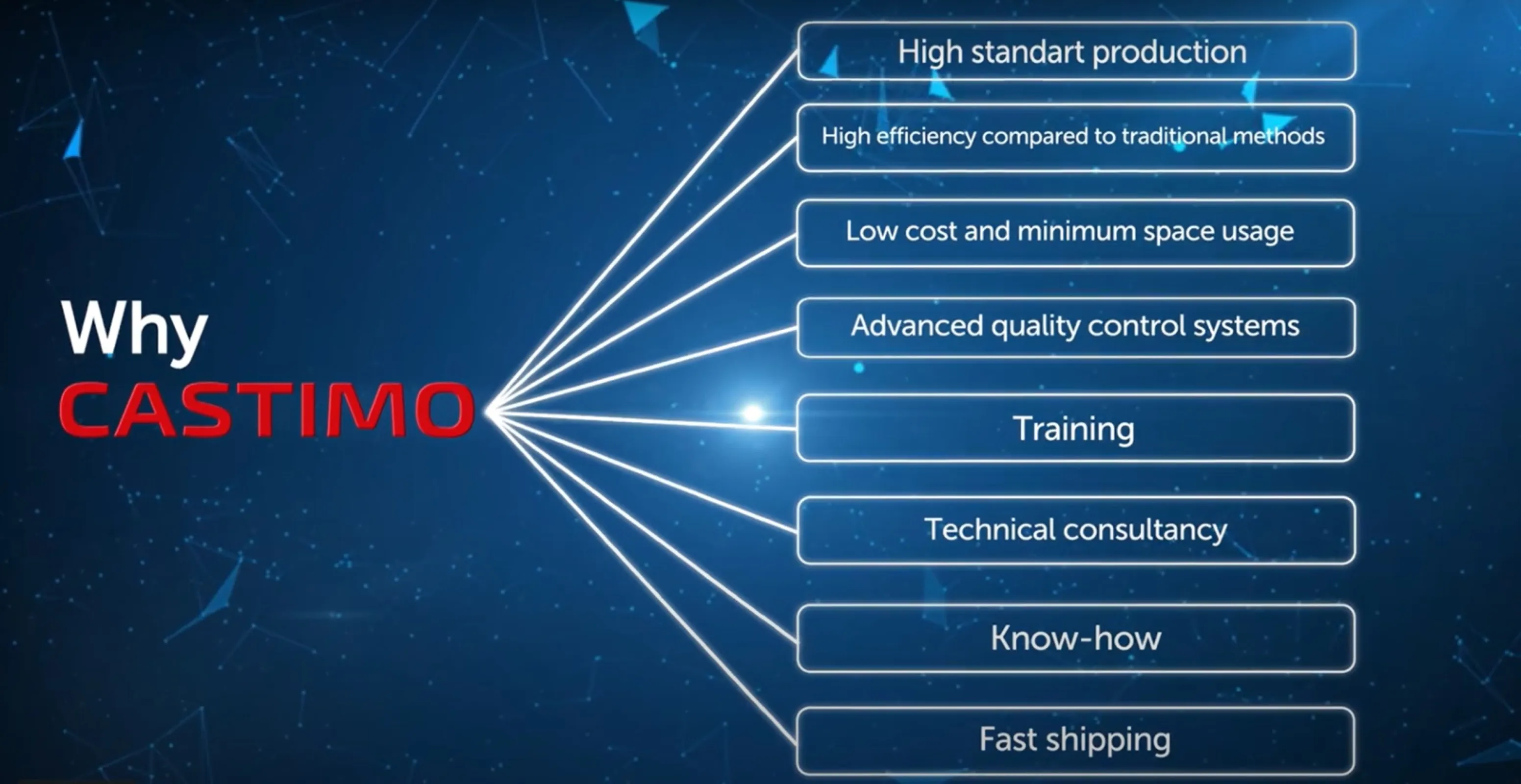 Why
CASTIMO

High standart production

High efficiency compared to traditional methods

Low cost and minimum space usage

Advanced quality control systems

Training

Technical consultancy

Know-how

Fast shipping